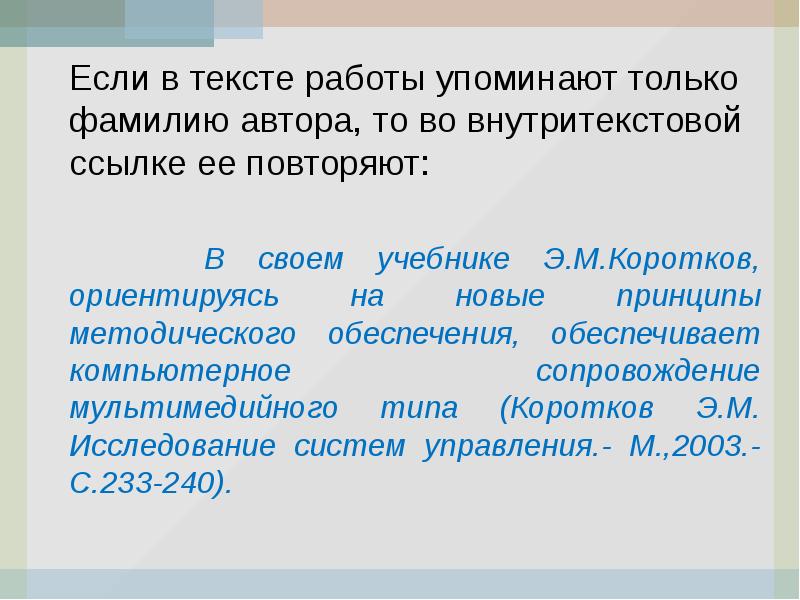 Если в тексте работы упоминают только фамилию автора, то во внутритекстовой ссылке ее повторяют:

В своем учебнике Э.М.Коротков, ориентируясь на новые принципы методического обеспечения, обеспечивает компьютерное сопровождение мультимедийного типа (Коротков Э.М. Исследование систем управления.- М.,2003.- С.233-240).